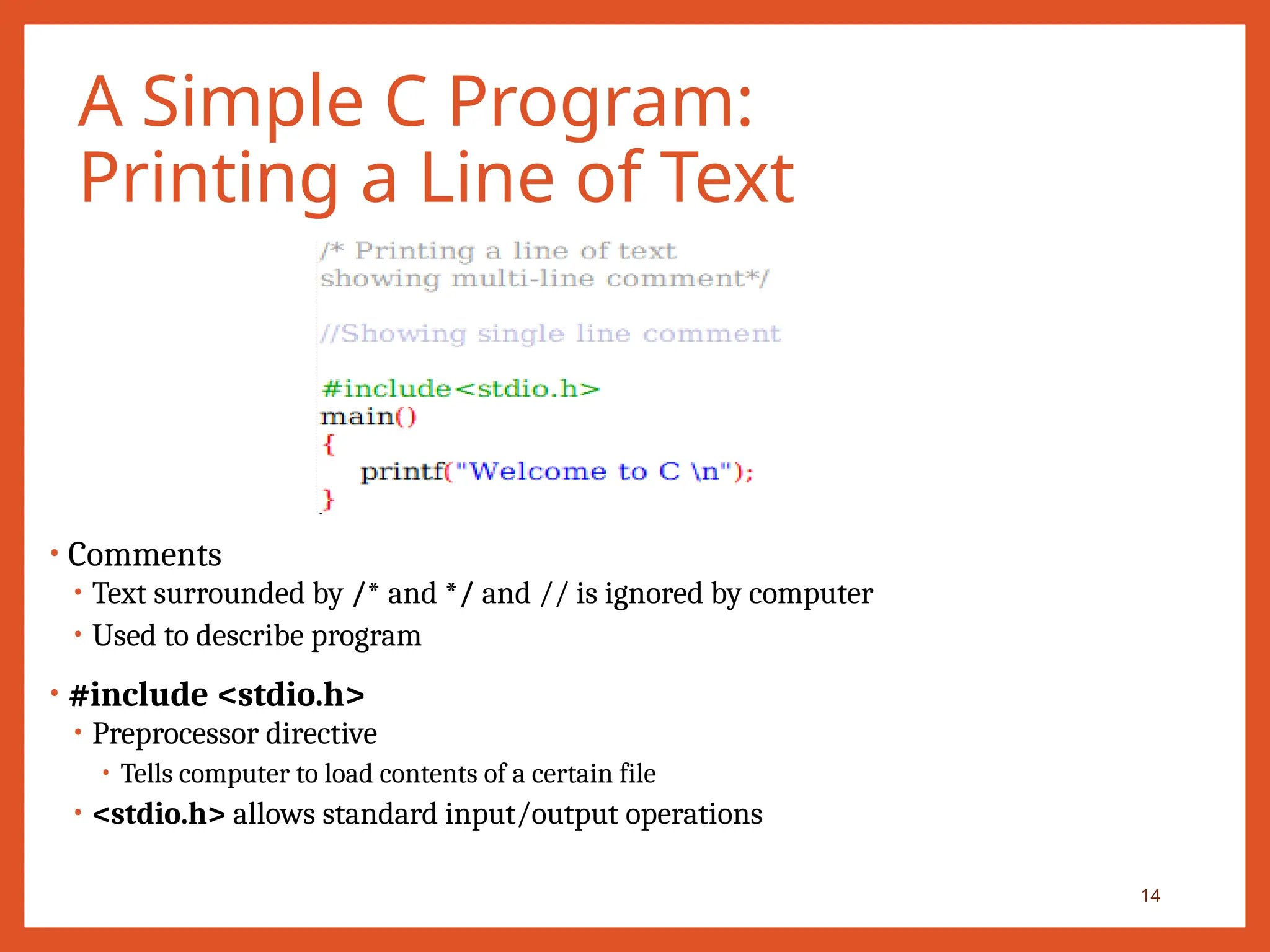 A Simple C Program: Printing a Line of Text

/* Printing a line of text
showing multi-line comment*/

//Showing single line comment

#include<stdio.h>
main()
{
  printf("Welcome to C \n");
}

• Comments
  • Text surrounded by /* and */ and // is ignored by computer
  • Used to describe program

• #include <stdio.h>
  • Preprocessor directive
    • Tells computer to load contents of a certain file
  • <stdio.h> allows standard input/output operations

14